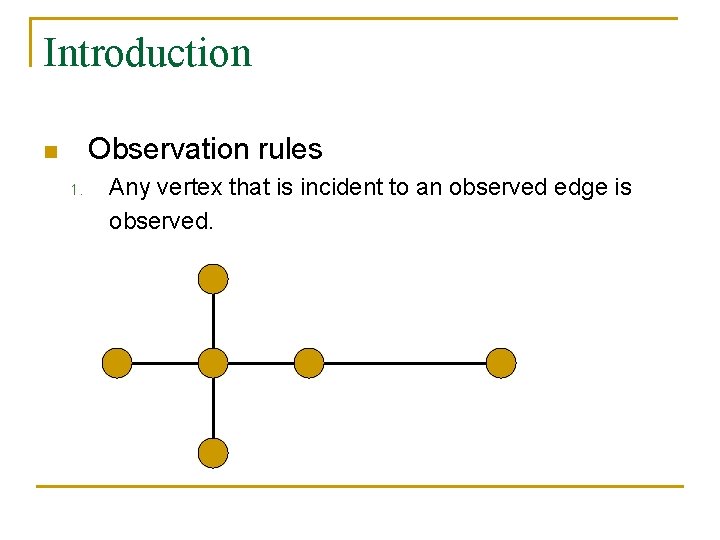 Introduction

Observation rules

1. Any vertex that is incident to an observed edge is observed.